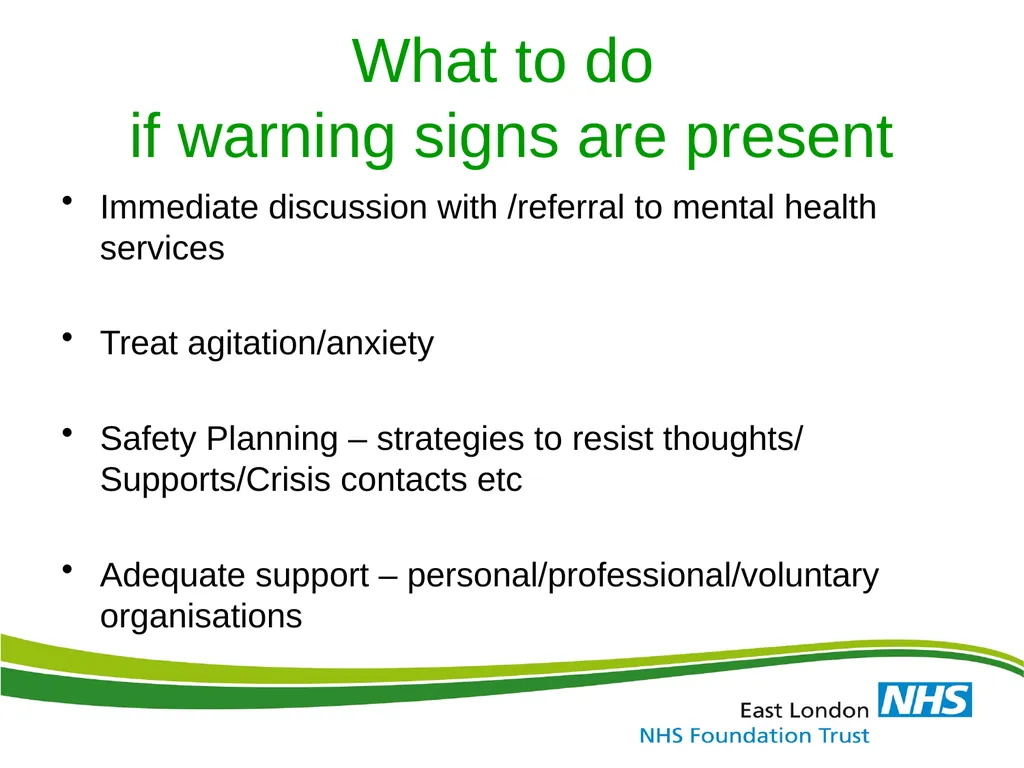 What to do
if warning signs are present

• Immediate discussion with /referral to mental health services

• Treat agitation/anxiety

• Safety Planning – strategies to resist thoughts/ Supports/Crisis contacts etc

• Adequate support – personal/professional/voluntary organisations

East London NHS
NHS Foundation Trust